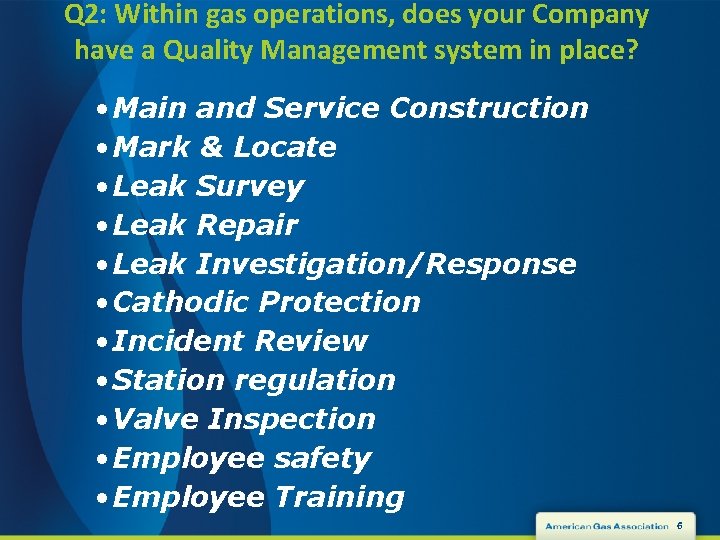 Q2: Within gas operations, does your Company have a Quality Management system in place?

• Main and Service Construction
• Mark & Locate
• Leak Survey
• Leak Repair
• Leak Investigation/Response
• Cathodic Protection
• Incident Review
• Station regulation
• Valve Inspection
• Employee safety
• Employee Training

American Gas Association 6